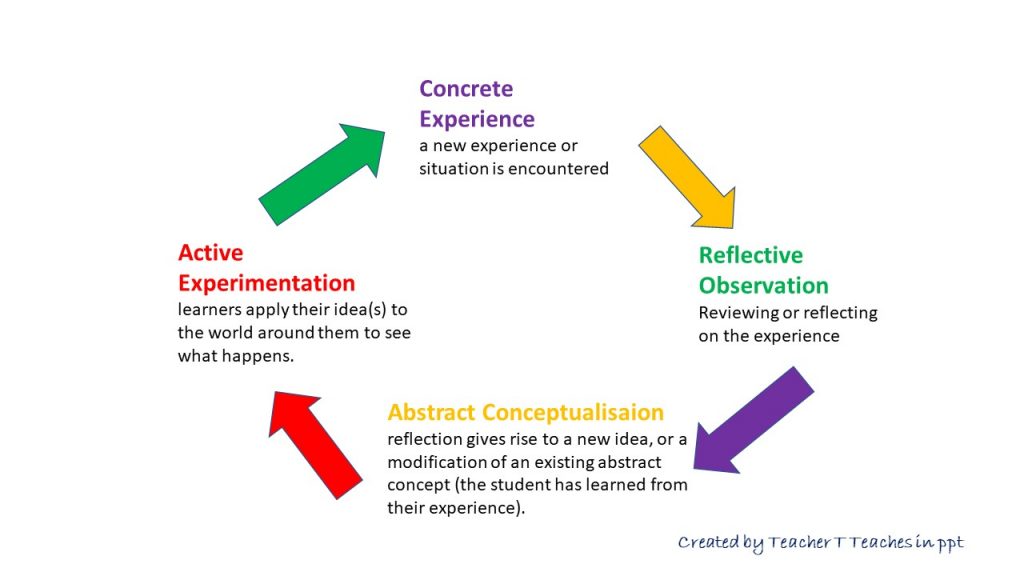 Concrete Experience
a new experience or situation is encountered

Reflective Observation
Reviewing or reflecting on the experience

Abstract Conceptualisaion
reflection gives rise to a new idea, or a modification of an existing abstract concept (the student has learned from their experience).

Active Experimentation
learners apply their idea(s) to the world around them to see what happens.

Created by Teacher T Teaches in ppt